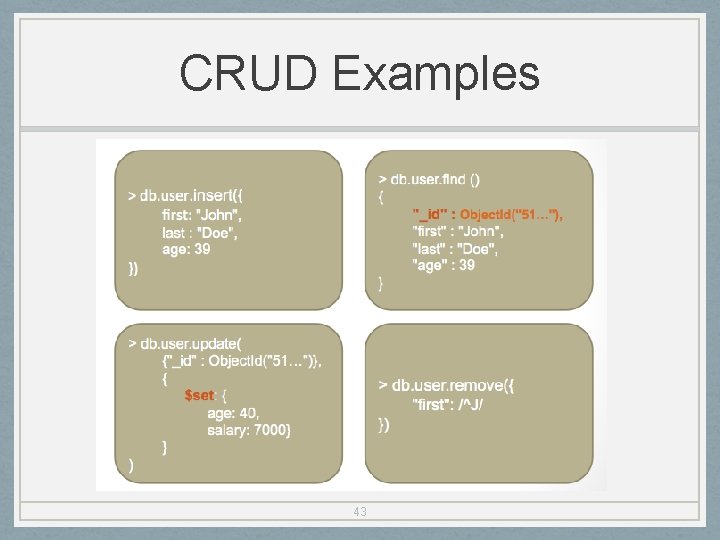 CRUD Examples

> db.user.insert({
first: "John",
last : "Doe",
age: 39
})

> db.user.find ()
{
"_id" : ObjectId("51…"),
"first" : "John",
"last" : "Doe",
"age" : 39
}

> db.user.update(
{"_id" : ObjectId("51…")},
{
$set: {
age: 40,
salary: 7000}
}
)

> db.user.remove({
"first": /^J/
})

43